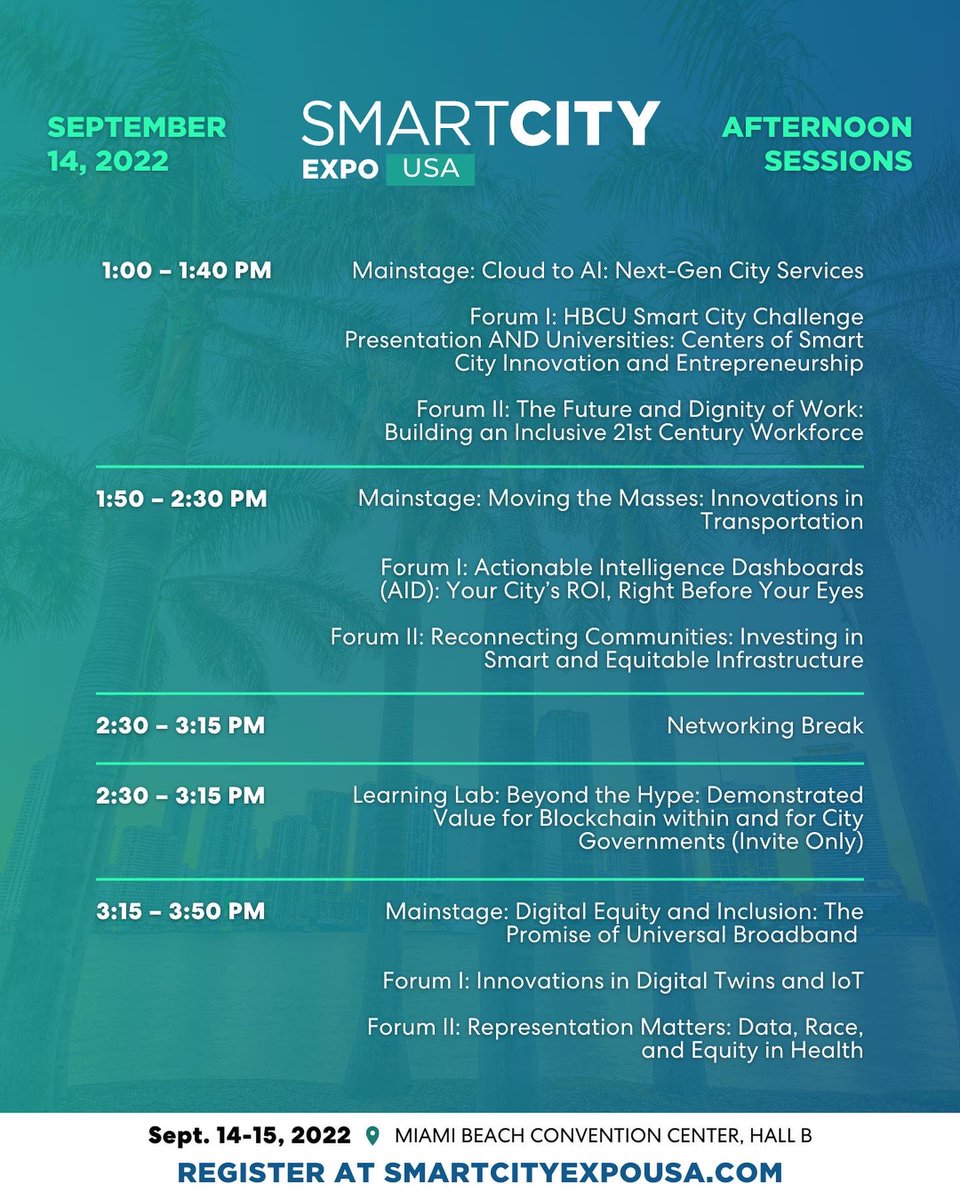 SEPTEMBER 14, 2022

SMARTCITY EXPO USA

AFTERNOON SESSIONS

1:00 – 1:40 PM

Mainstage: Cloud to AI: Next-Gen City Services

Forum I: HBCU Smart City Challenge Presentation AND Universities: Centers of Smart City Innovation and Entrepreneurship

Forum II: The Future and Dignity of Work: Building an Inclusive 21st Century Workforce

1:50 – 2:30 PM

Mainstage: Moving the Masses: Innovations in Transportation

Forum I: Actionable Intelligence Dashboards (AID): Your City's ROI, Right Before Your Eyes

Forum II: Reconnecting Communities: Investing in Smart and Equitable Infrastructure

2:30 – 3:15 PM

Networking Break

2:30 – 3:15 PM

Learning Lab: Beyond the Hype: Demonstrated Value for Blockchain within and for City Governments (Invite Only)

3:15 – 3:50 PM

Mainstage: Digital Equity and Inclusion: The Promise of Universal Broadband

Forum I: Innovations in Digital Twins and IoT

Forum II: Representation Matters: Data, Race, and Equity in Health

Sept. 14-15, 2022 MIAMI BEACH CONVENTION CENTER, HALL B

REGISTER AT SMARTCITYEXPOUSA.COM